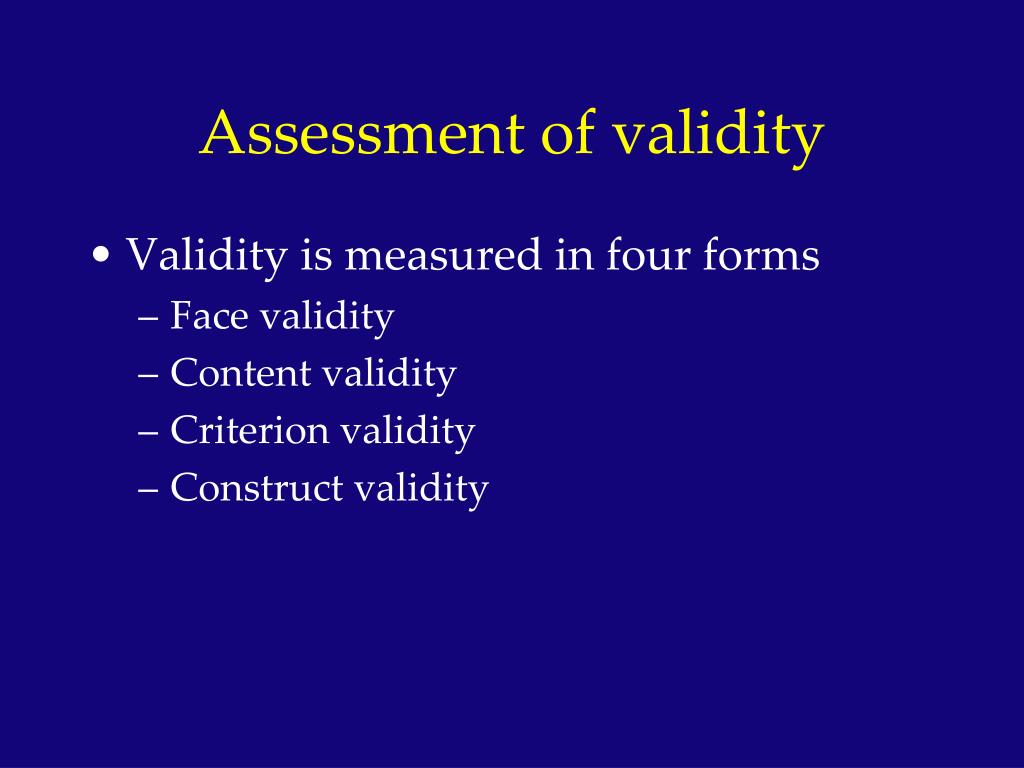 Assessment of validity

• Validity is measured in four forms
– Face validity
– Content validity
– Criterion validity
– Construct validity